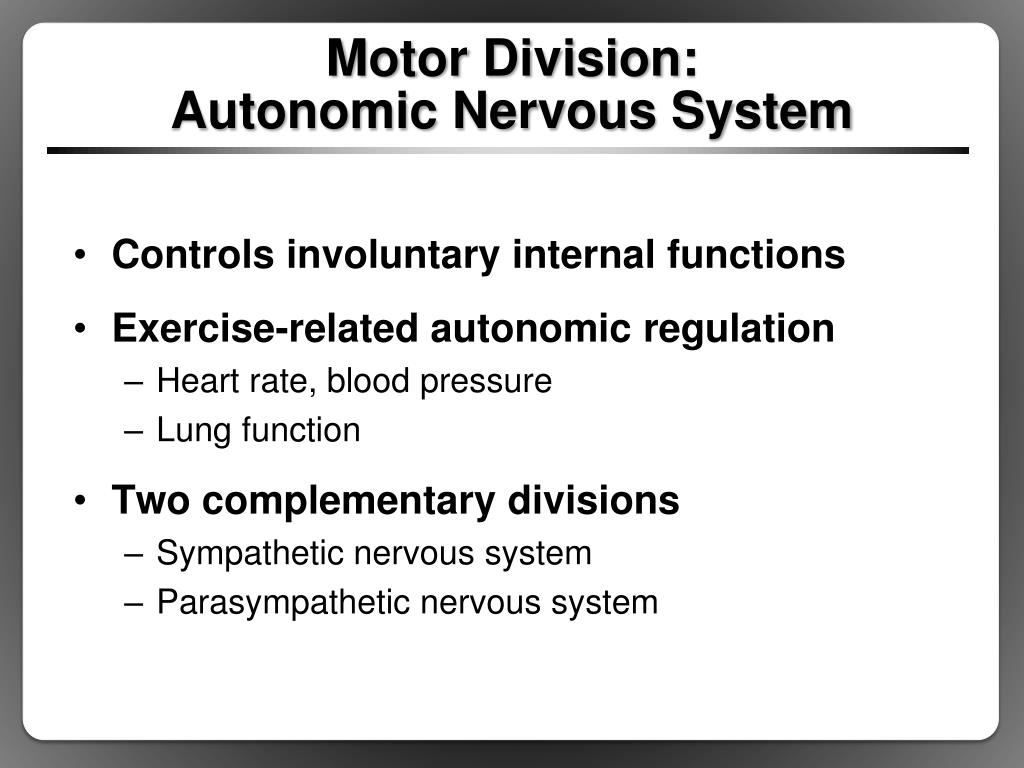 Motor Division:
Autonomic Nervous System

• Controls involuntary internal functions
• Exercise-related autonomic regulation
– Heart rate, blood pressure
– Lung function
• Two complementary divisions
– Sympathetic nervous system
– Parasympathetic nervous system